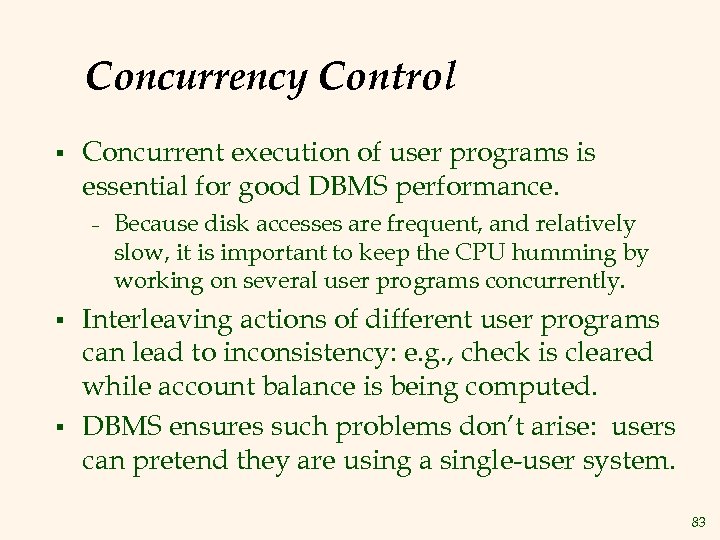 Concurrency Control

▪ Concurrent execution of user programs is essential for good DBMS performance.

– Because disk accesses are frequent, and relatively slow, it is important to keep the CPU humming by working on several user programs concurrently.

▪ Interleaving actions of different user programs can lead to inconsistency: e.g., check is cleared while account balance is being computed.

▪ DBMS ensures such problems don't arise: users can pretend they are using a single-user system.

83